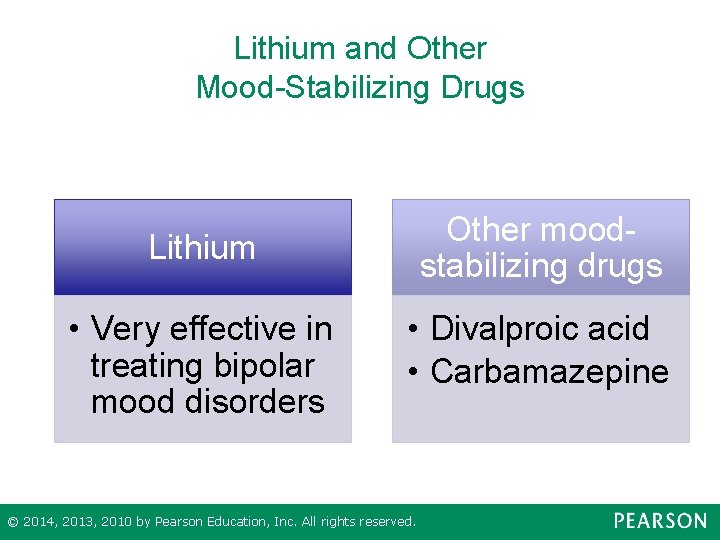 Lithium and Other
Mood-Stabilizing Drugs

Lithium

• Very effective in treating bipolar mood disorders

Other mood-stabilizing drugs

• Divalproic acid
• Carbamazepine

© 2014, 2013, 2010 by Pearson Education, Inc. All rights reserved.

PEARSON